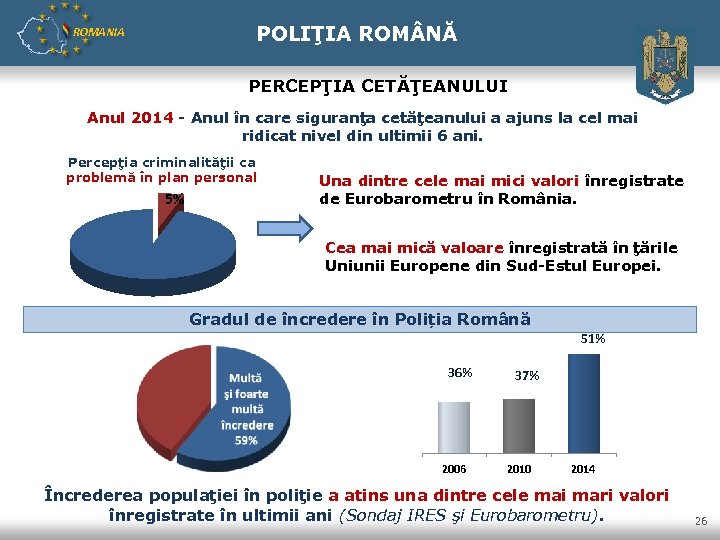 ROMANIA

POLIŢIA ROMÂNĂ

PERCEPŢIA CETĂŢEANULUI

Anul 2014 - Anul în care siguranţa cetăţeanului a ajuns la cel mai ridicat nivel din ultimii 6 ani.

Percepţia criminalităţii ca problemă în plan personal

5%

Una dintre cele mai mici valori înregistrate de Eurobarometru în România.

Cea mai mică valoare înregistrată în ţările Uniunii Europene din Sud-Estul Europei.

Gradul de încredere în Poliția Română

Multă şi foarte multă încredere 59%

36%

37%

51%

2006

2010

2014

Încrederea populaţiei în poliţie a atins una dintre cele mai mari valori înregistrate în ultimii ani (Sondaj IRES şi Eurobarometru).

26